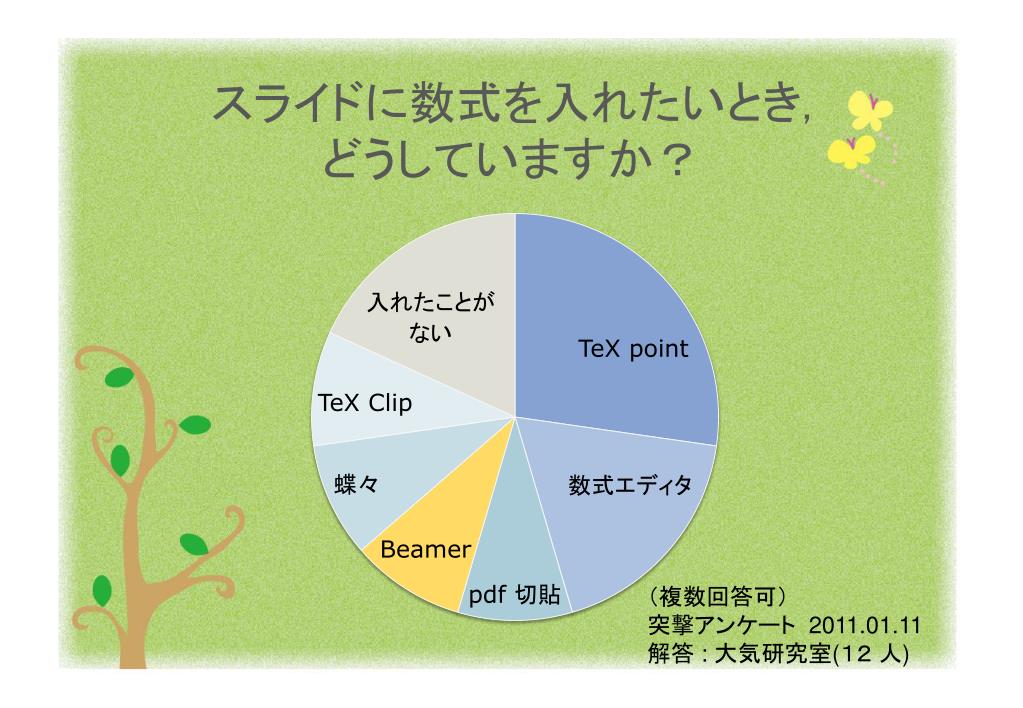 スライドに数式を入れたいとき，どうしていますか？

入れたことがない

TeX point

TeX Clip

蝶々

数式エディタ

Beamer

pdf 切貼

（複数回答可）
突撃アンケート 2011.01.11
解答：大気研究室(12 人)